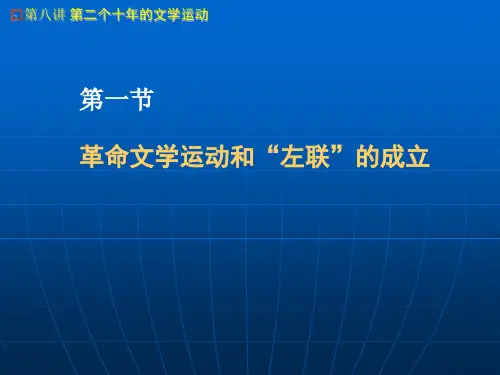 第八讲 第二个十年的文学运动

第一节

革命文学运动和“左联”的成立